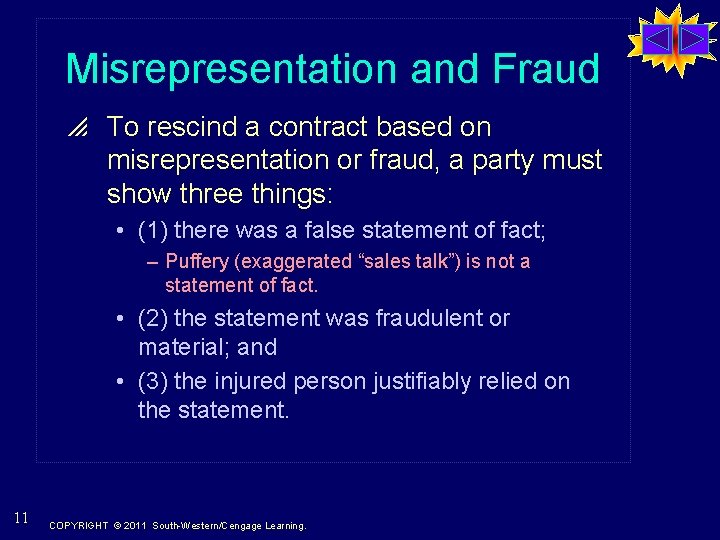 Misrepresentation and Fraud

To rescind a contract based on misrepresentation or fraud, a party must show three things:

• (1) there was a false statement of fact;
– Puffery (exaggerated “sales talk”) is not a statement of fact.

• (2) the statement was fraudulent or material; and

• (3) the injured person justifiably relied on the statement.

11

COPYRIGHT © 2011 South-Western/Cengage Learning.